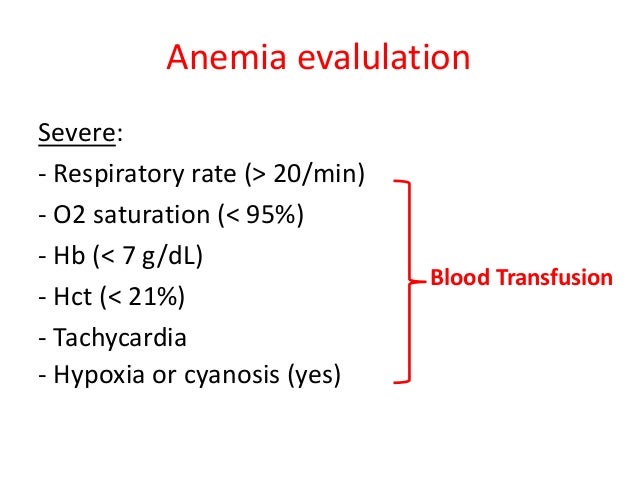 Anemia evalulation

Severe:
- Respiratory rate (> 20/min)
- O2 saturation (< 95%)
- Hb (< 7 g/dL)
- Hct (< 21%)
- Tachycardia
- Hypoxia or cyanosis (yes)

Blood Transfusion